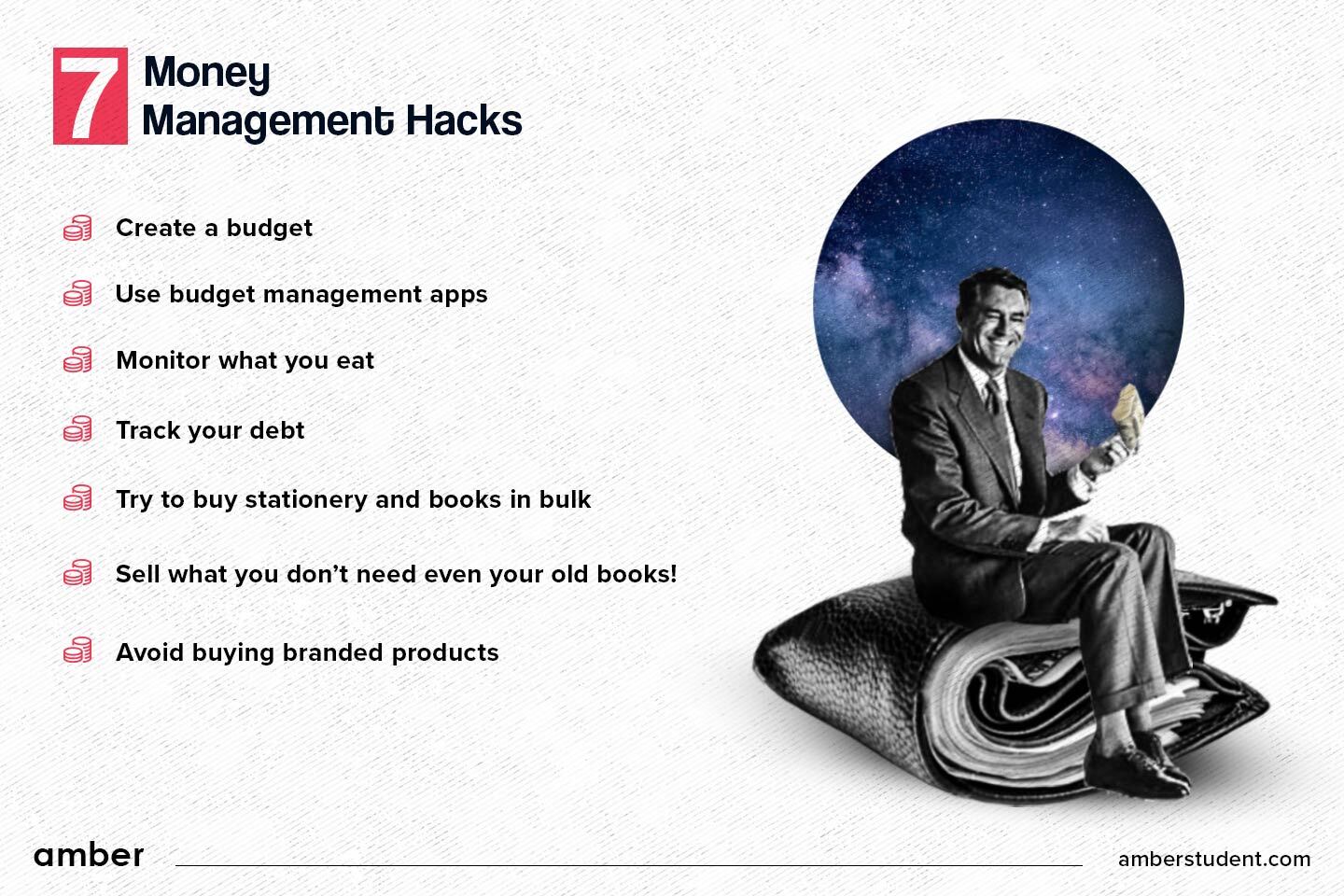 7 Money Management Hacks

Create a budget

Use budget management apps

Monitor what you eat

Track your debt

Try to buy stationery and books in bulk

Sell what you don't need even your old books!

Avoid buying branded products

amber

amberstudent.com